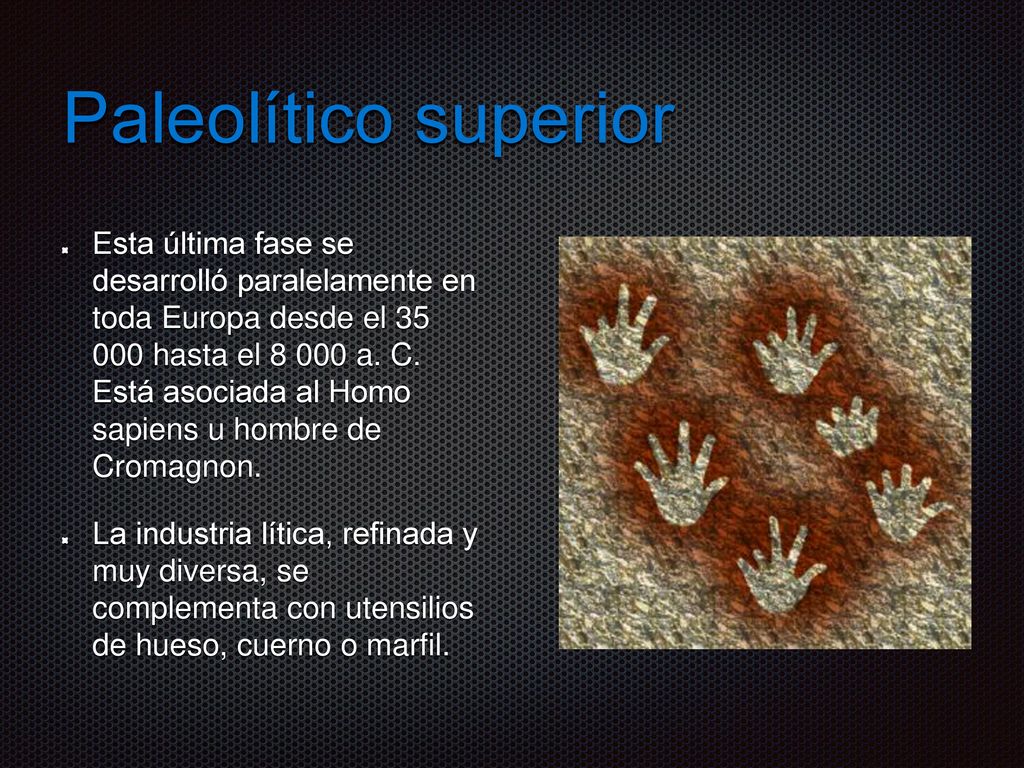 Paleolítico superior

Esta última fase se desarrolló paralelamente en toda Europa desde el 35 000 hasta el 8 000 a. C. Está asociada al Homo sapiens u hombre de Cromagnon.

La industria lítica, refinada y muy diversa, se complementa con utensilios de hueso, cuerno o marfil.